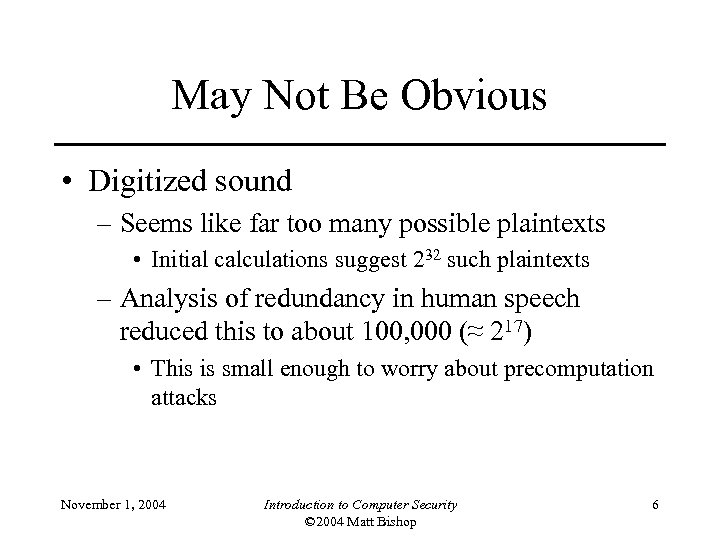 May Not Be Obvious

• Digitized sound
  – Seems like far too many possible plaintexts
    • Initial calculations suggest $2^{32}$ such plaintexts
  – Analysis of redundancy in human speech reduced this to about 100,000 ($\approx 2^{17}$)
    • This is small enough to worry about precomputation attacks

November 1, 2004

Introduction to Computer Security
©2004 Matt Bishop

6